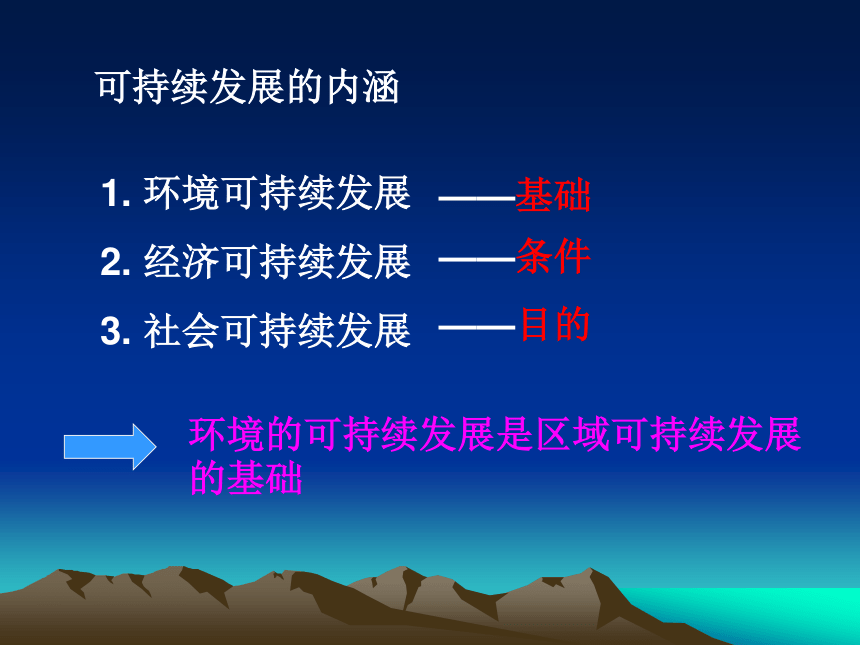 可持续发展的内涵

1. 环境可持续发展 ——基础

2. 经济可持续发展 ——条件

3. 社会可持续发展 ——目的

环境的可持续发展是区域可持续发展的基础